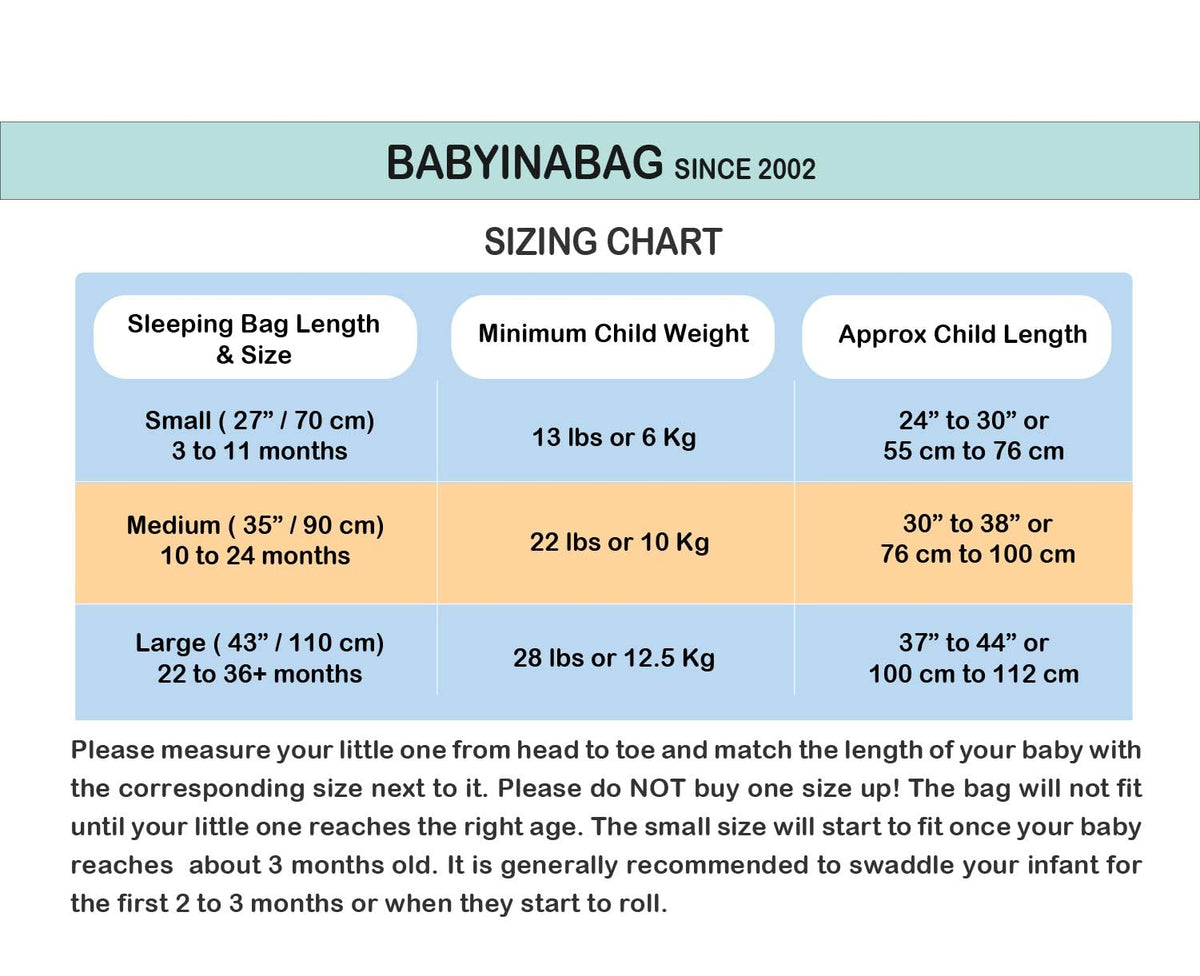 BABYINABAG SINCE 2002

SIZING CHART

| Sleeping Bag Length & Size | Minimum Child Weight | Approx Child Length |
|---|---|---|
| Small ( 27” / 70 cm) 3 to 11 months | 13 lbs or 6 Kg | 24” to 30” or 55 cm to 76 cm |
| Medium ( 35” / 90 cm) 10 to 24 months | 22 lbs or 10 Kg | 30” to 38” or 76 cm to 100 cm |
| Large ( 43” / 110 cm) 22 to 36+ months | 28 lbs or 12.5 Kg | 37” to 44” or 100 cm to 112 cm |

Please measure your little one from head to toe and match the length of your baby with the corresponding size next to it. Please do NOT buy one size up! The bag will not fit until your little one reaches the right age. The small size will start to fit once your baby reaches about 3 months old. It is generally recommended to swaddle your infant for the first 2 to 3 months or when they start to roll.